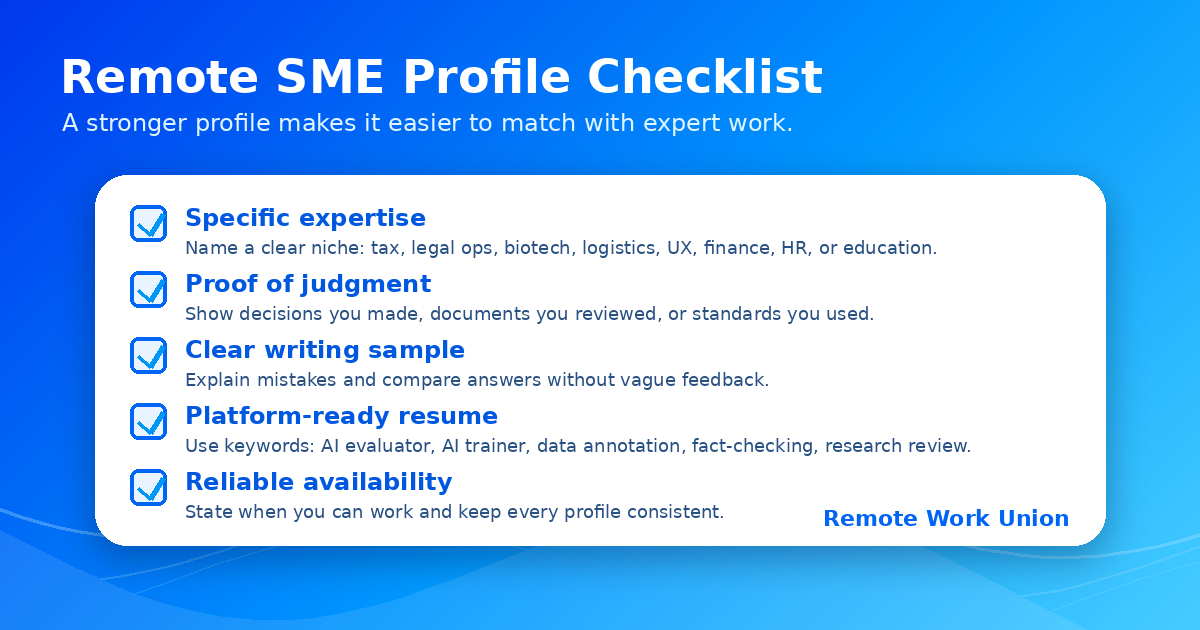 Remote SME Profile Checklist
A stronger profile makes it easier to match with expert work.

Specific expertise
Name a clear niche: tax, legal ops, biotech, logistics, UX, finance, HR, or education.

Proof of judgment
Show decisions you made, documents you reviewed, or standards you used.

Clear writing sample
Explain mistakes and compare answers without vague feedback.

Platform-ready resume
Use keywords: AI evaluator, AI trainer, data annotation, fact-checking, research review.

Reliable availability
State when you can work and keep every profile consistent.

Remote Work Union